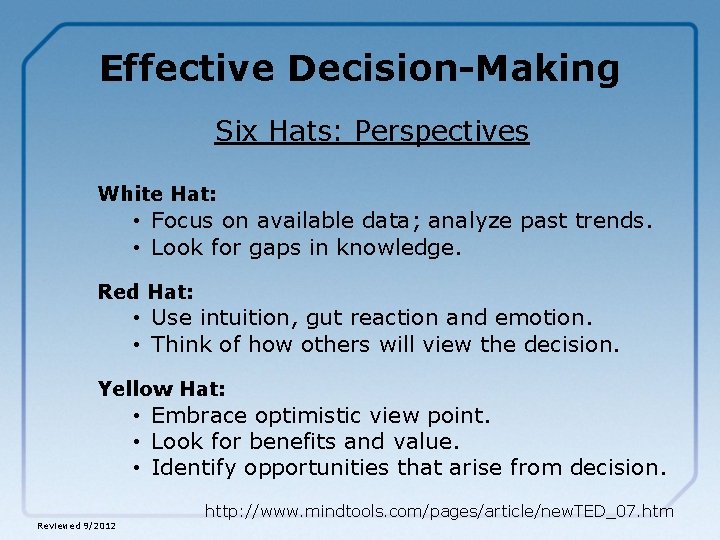 Effective Decision-Making

Six Hats: Perspectives

White Hat:
• Focus on available data; analyze past trends.
• Look for gaps in knowledge.

Red Hat:
• Use intuition, gut reaction and emotion.
• Think of how others will view the decision.

Yellow Hat:
• Embrace optimistic view point.
• Look for benefits and value.
• Identify opportunities that arise from decision.

http://www.mindtools.com/pages/article/newTED_07.htm

Reviewed 9/2012